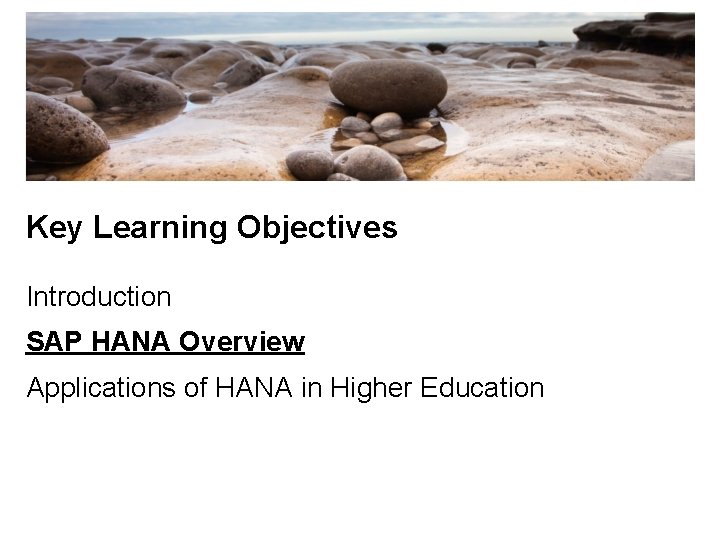 Key Learning Objectives

Introduction

SAP HANA Overview

Applications of HANA in Higher Education